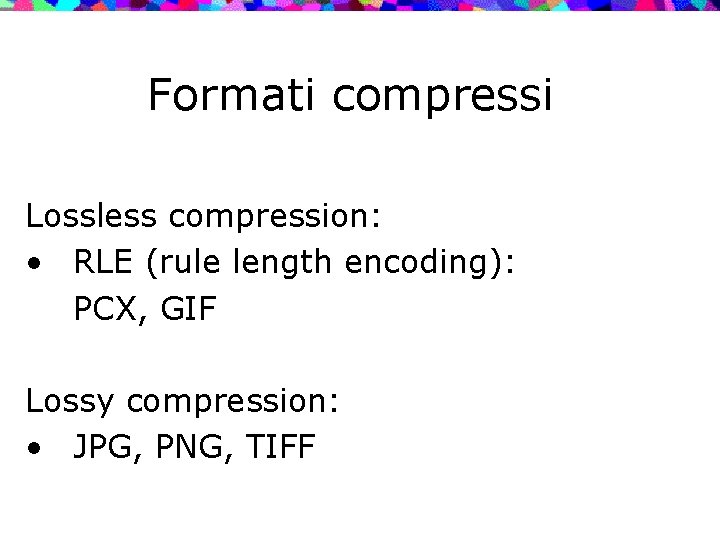 Formati compressi

Lossless compression:
• RLE (rule length encoding): PCX, GIF

Lossy compression:
• JPG, PNG, TIFF